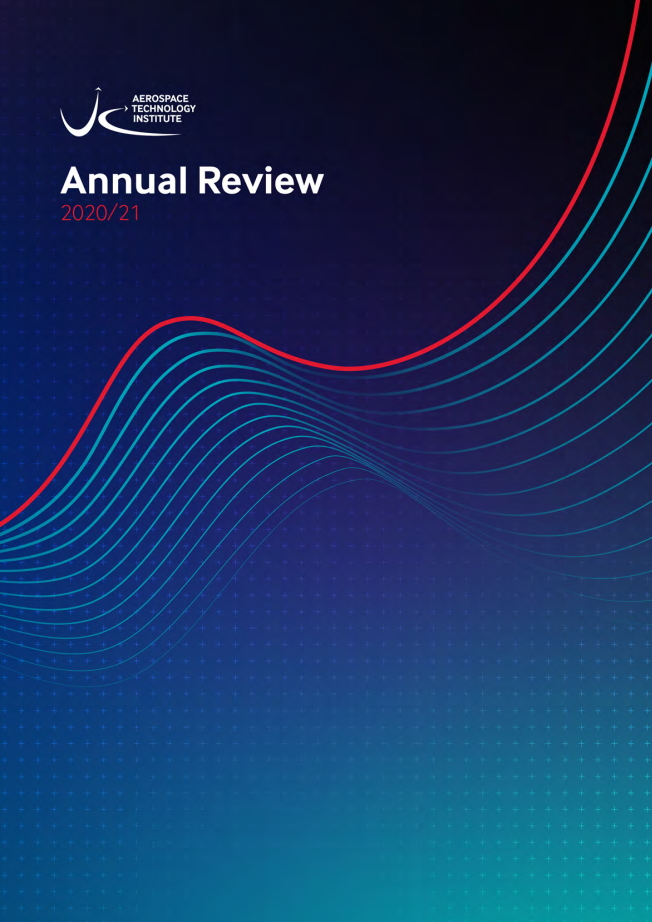 AEROSPACE
TECHNOLOGY
INSTITUTE

Annual Review
2020/21